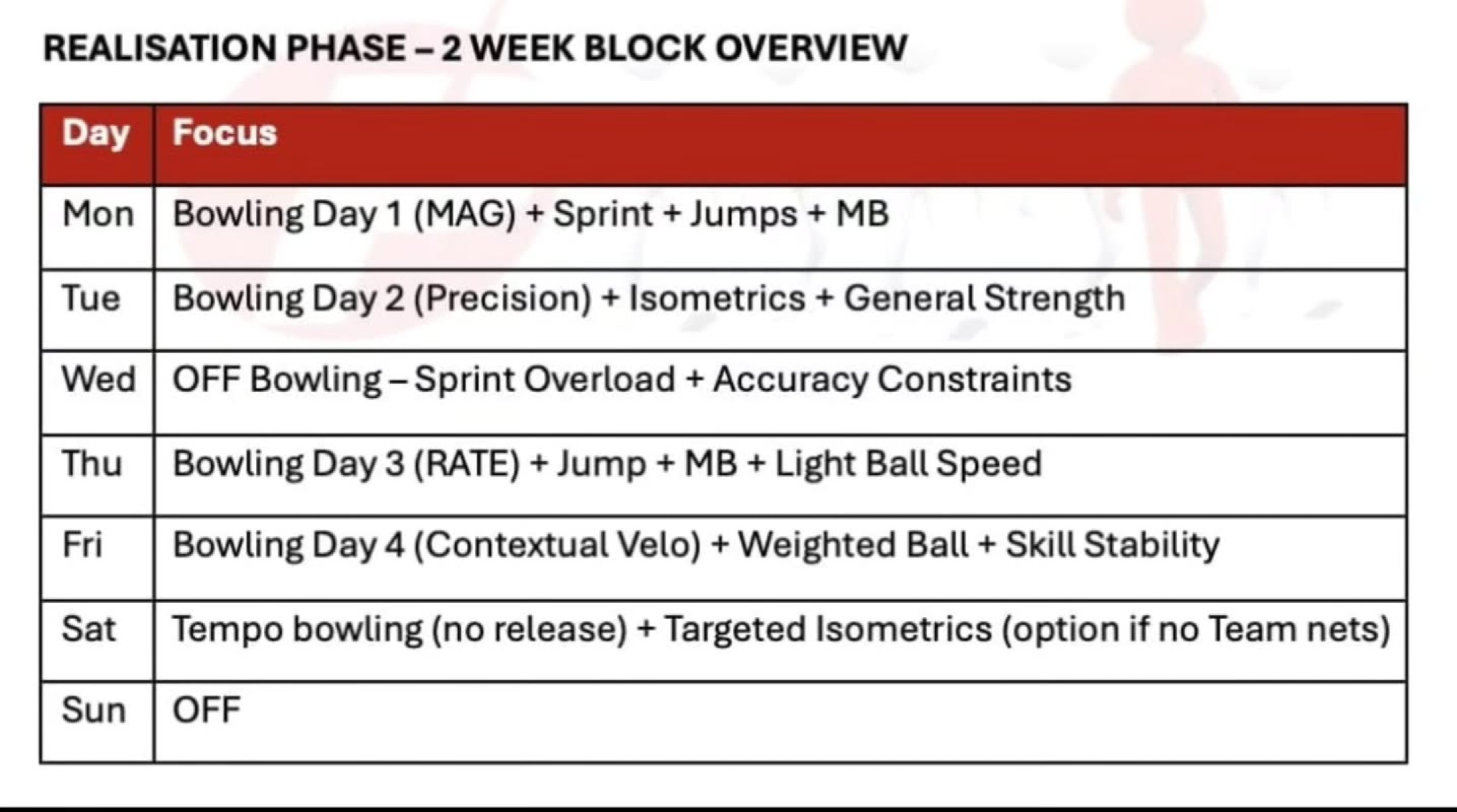 REALISATION PHASE – 2 WEEK BLOCK OVERVIEW

| Day | Focus |
|---|---|
| Mon | Bowling Day 1 (MAG) + Sprint + Jumps + MB |
| Tue | Bowling Day 2 (Precision) + Isometrics + General Strength |
| Wed | OFF Bowling – Sprint Overload + Accuracy Constraints |
| Thu | Bowling Day 3 (RATE) + Jump + MB + Light Ball Speed |
| Fri | Bowling Day 4 (Contextual Velo) + Weighted Ball + Skill Stability |
| Sat | Tempo bowling (no release) + Targeted Isometrics (option if no Team nets) |
| Sun | OFF |